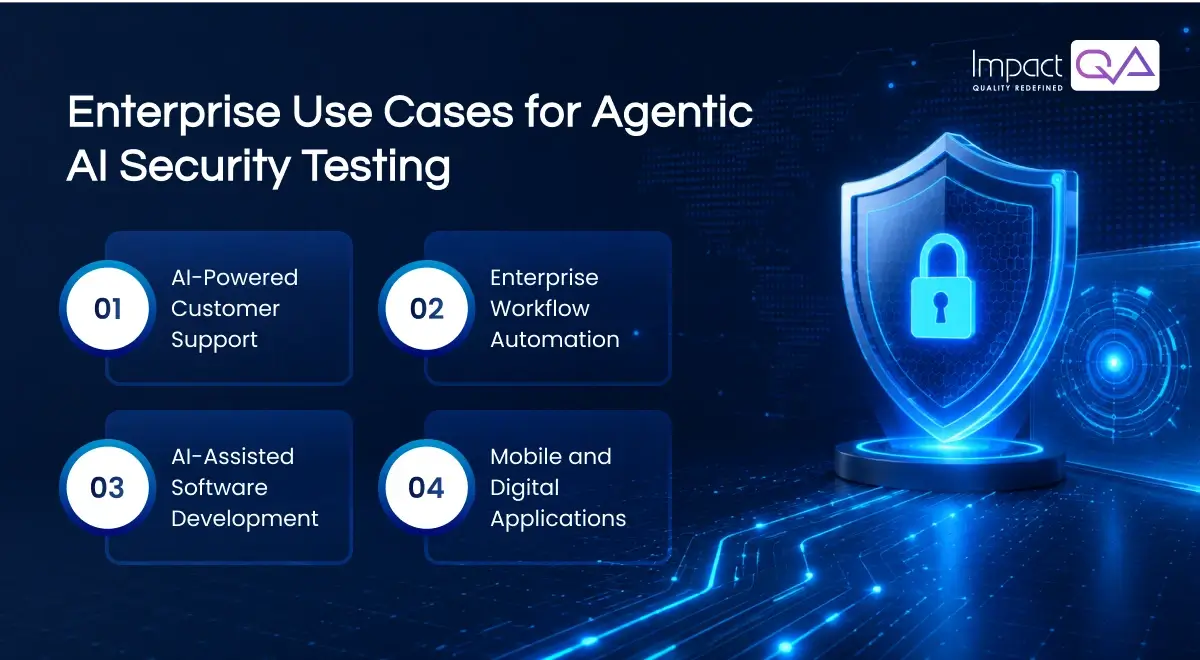 Impact QA
QUALITY REDEFINED

Enterprise Use Cases for Agentic AI Security Testing

01 AI-Powered Customer Support

02 Enterprise Workflow Automation

03 AI-Assisted Software Development

04 Mobile and Digital Applications